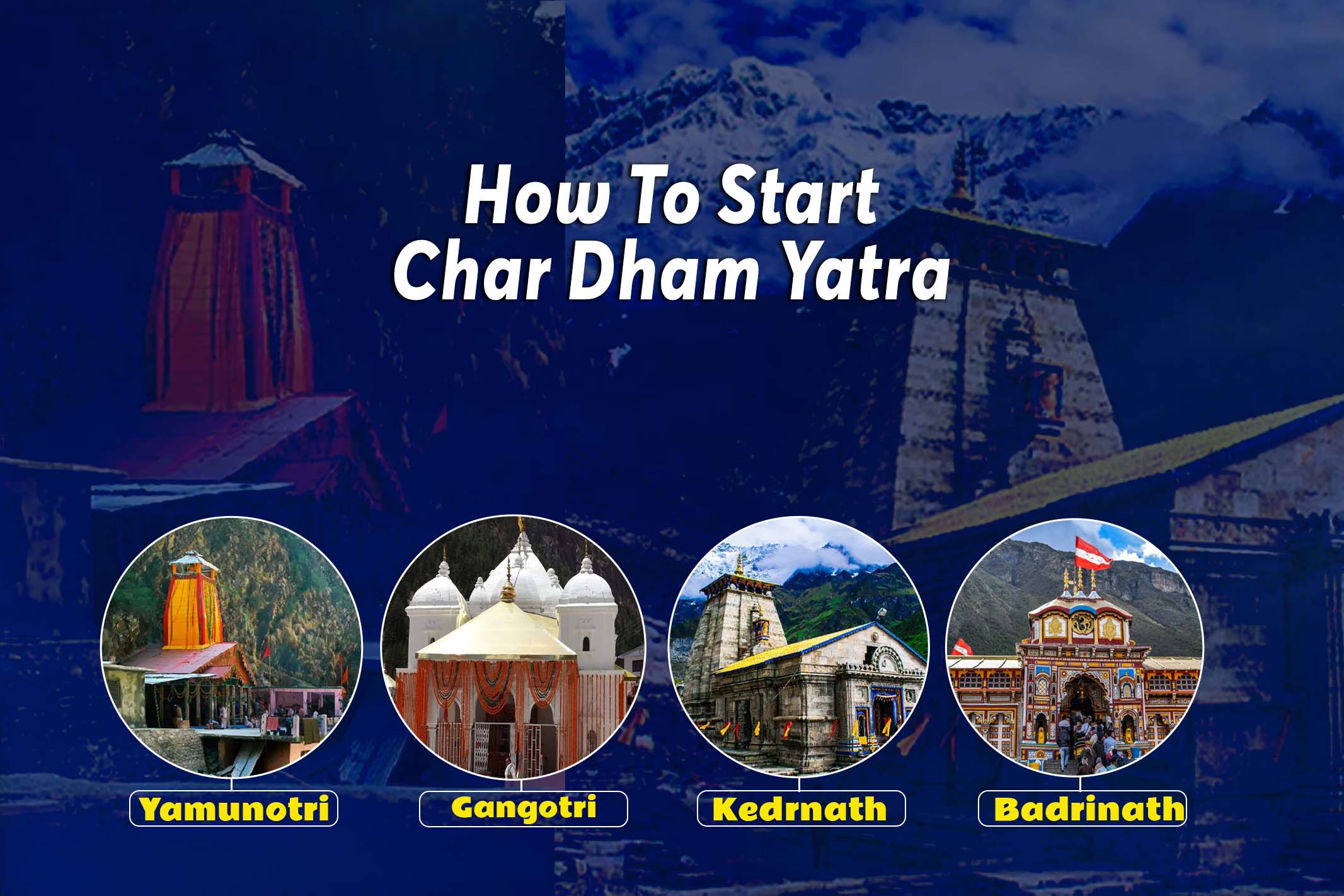 How To Start Char Dham Yatra

Yamunotri

Gangotri

Kedrnath

Badrinath